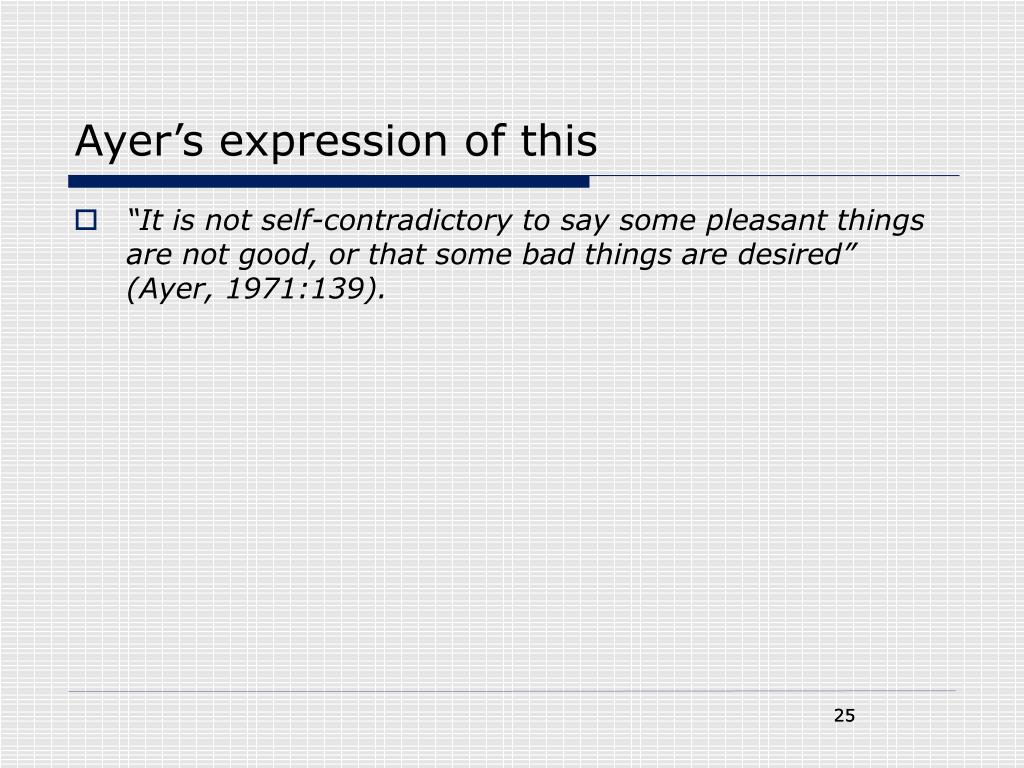 Ayer’s expression of this

“It is not self-contradictory to say some pleasant things are not good, or that some bad things are desired” (Ayer, 1971:139).

25